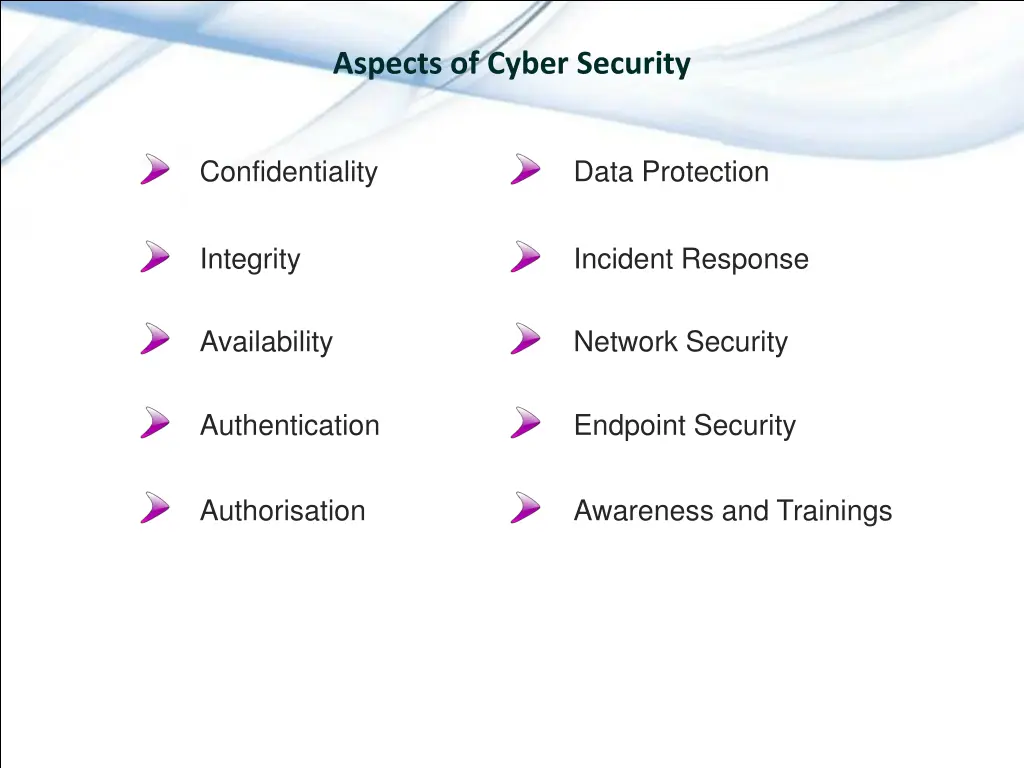 Aspects of Cyber Security

Confidentiality

Integrity

Availability

Authentication

Authorisation

Data Protection

Incident Response

Network Security

Endpoint Security

Awareness and Trainings